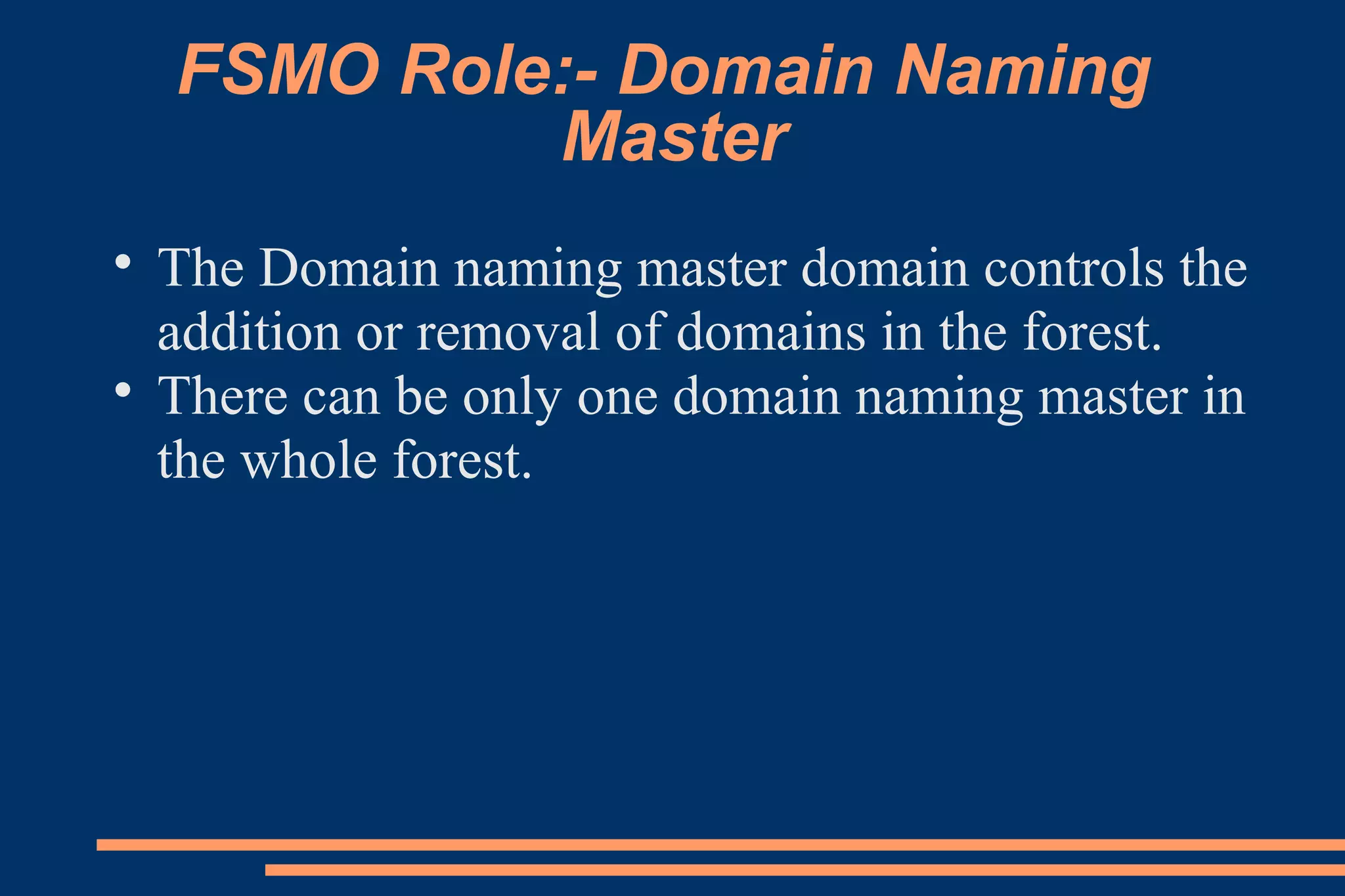 FSMO Role:- Domain Naming Master

• The Domain naming master domain controls the addition or removal of domains in the forest.
• There can be only one domain naming master in the whole forest.